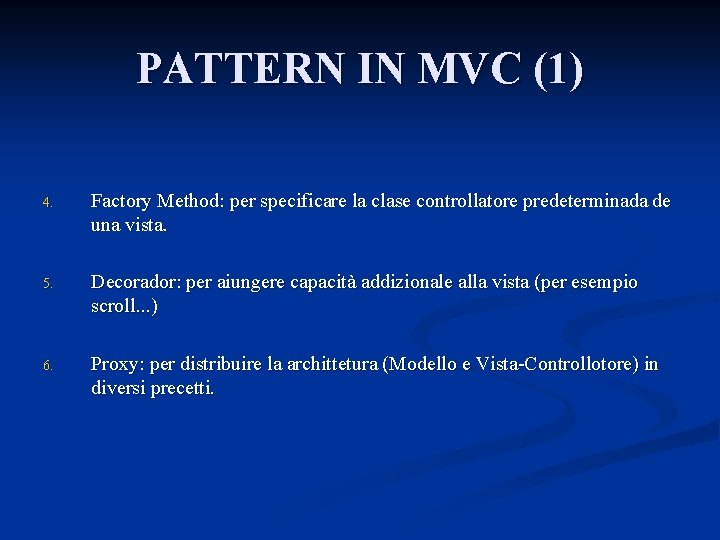 PATTERN IN MVC (1)

4. Factory Method: per specificare la clase controllatore predeterminada de una vista.

5. Decorador: per aiungere capacità addizionale alla vista (per esempio scroll...)

6. Proxy: per distribuire la archittetura (Modello e Vista-Controllotore) in diversi precetti.